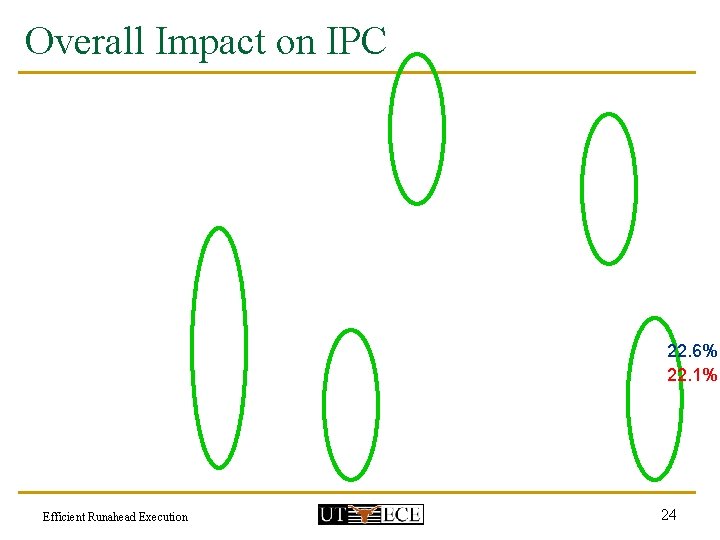 Overall Impact on IPC

22.6%
22.1%

Efficient Runahead Execution

UT ECE

24